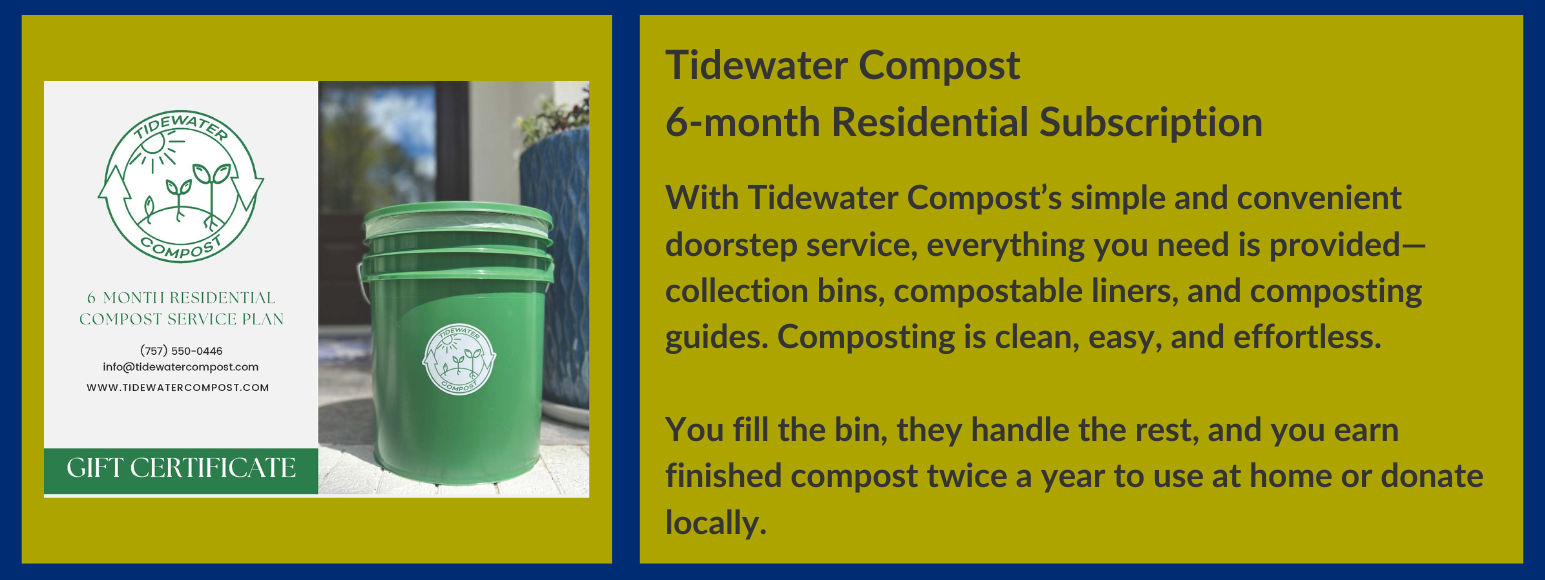 TIDEWATER
COMPOST

6 MONTH RESIDENTIAL COMPOST SERVICE PLAN

(757) 550-0446
info@tidewatercompost.com
WWW.TIDEWATERCOMPOST.COM

GIFT CERTIFICATE

TIDEWATER
COMPOST

Tidewater Compost
6-month Residential Subscription

With Tidewater Compost's simple and convenient doorstep service, everything you need is provided—collection bins, compostable liners, and composting guides. Composting is clean, easy, and effortless.

You fill the bin, they handle the rest, and you earn finished compost twice a year to use at home or donate locally.